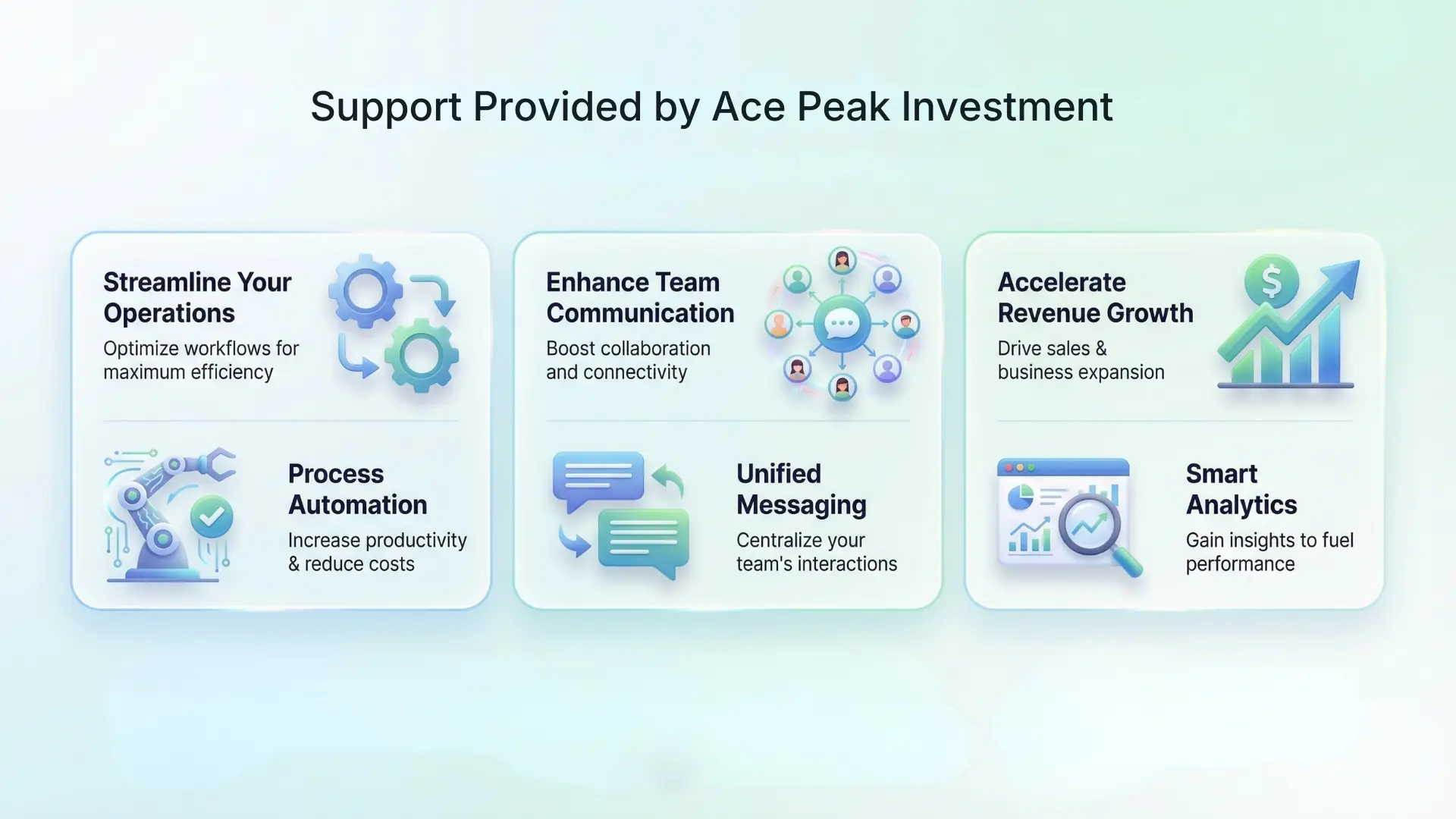 Support Provided by Ace Peak Investment

Streamline Your Operations
Optimize workflows for maximum efficiency

Process Automation
Increase productivity & reduce costs

Enhance Team Communication
Boost collaboration and connectivity

Unified Messaging
Centralize your team's interactions

Accelerate Revenue Growth
Drive sales & business expansion

$

Smart Analytics
Gain insights to fuel performance